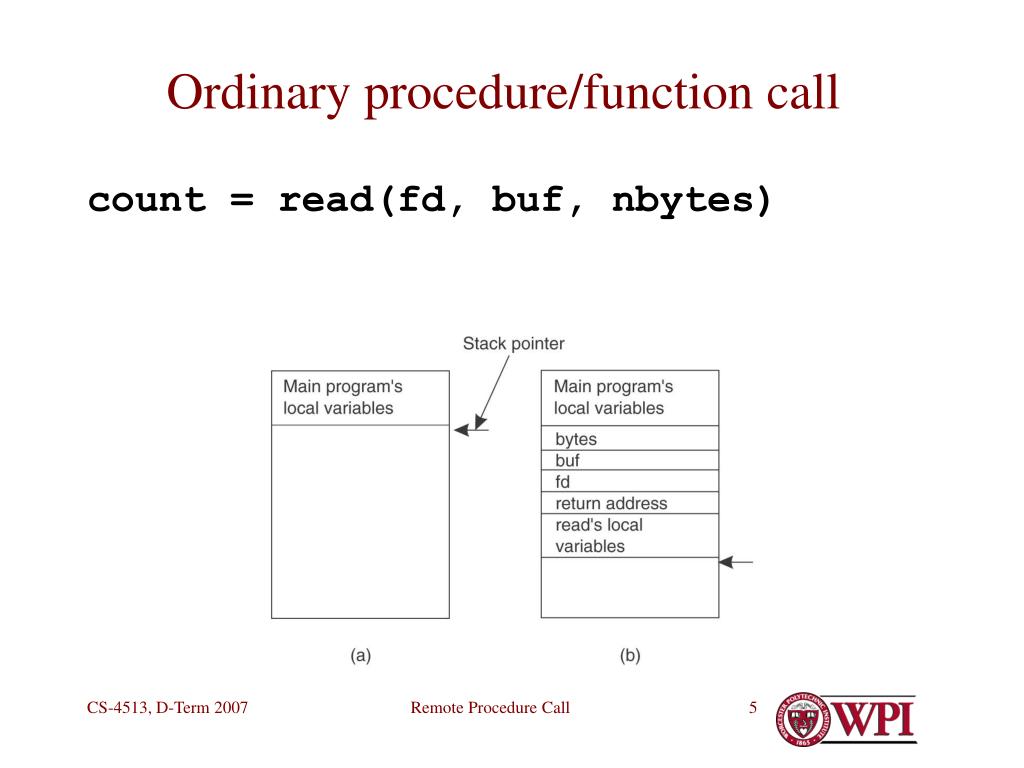 Ordinary procedure/function call

count = read(fd, buf, nbytes)

Stack pointer

Main program's local variables

(a)

Main program's local variables

bytes

buf

fd

return address

read's local variables

(b)

CS-4513, D-Term 2007

Remote Procedure Call

5

WPI